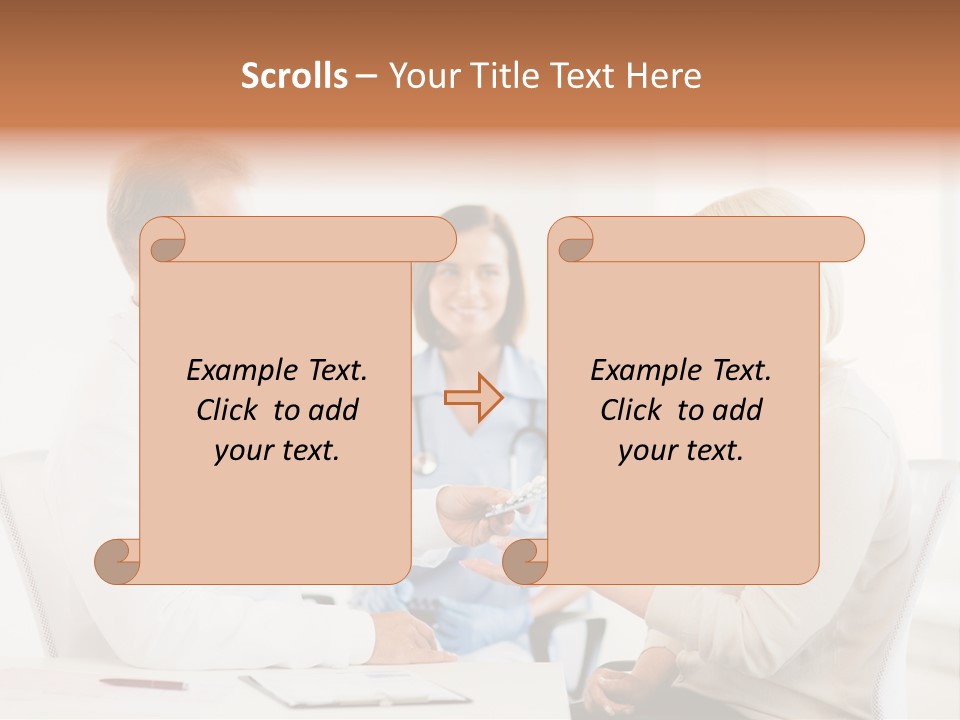 Scrolls – Your Title Text Here

Example Text. Click to add your text.

Example Text. Click to add your text.